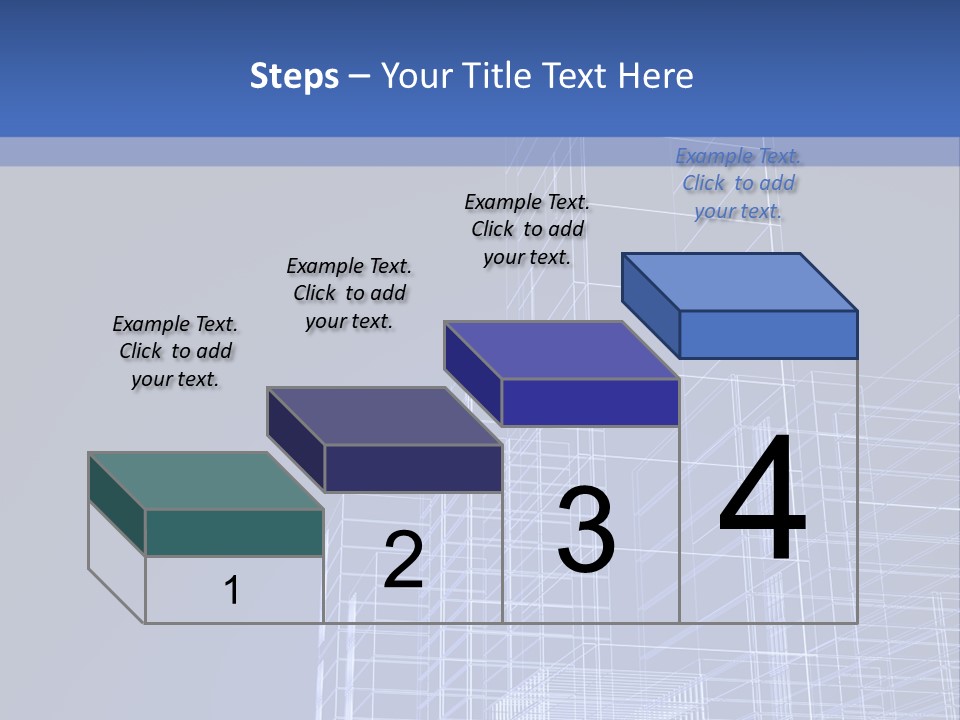 Steps – Your Title Text Here

Example Text. Click to add your text.

Example Text. Click to add your text.

Example Text. Click to add your text.

Example Text. Click to add your text.

1

2

3

4